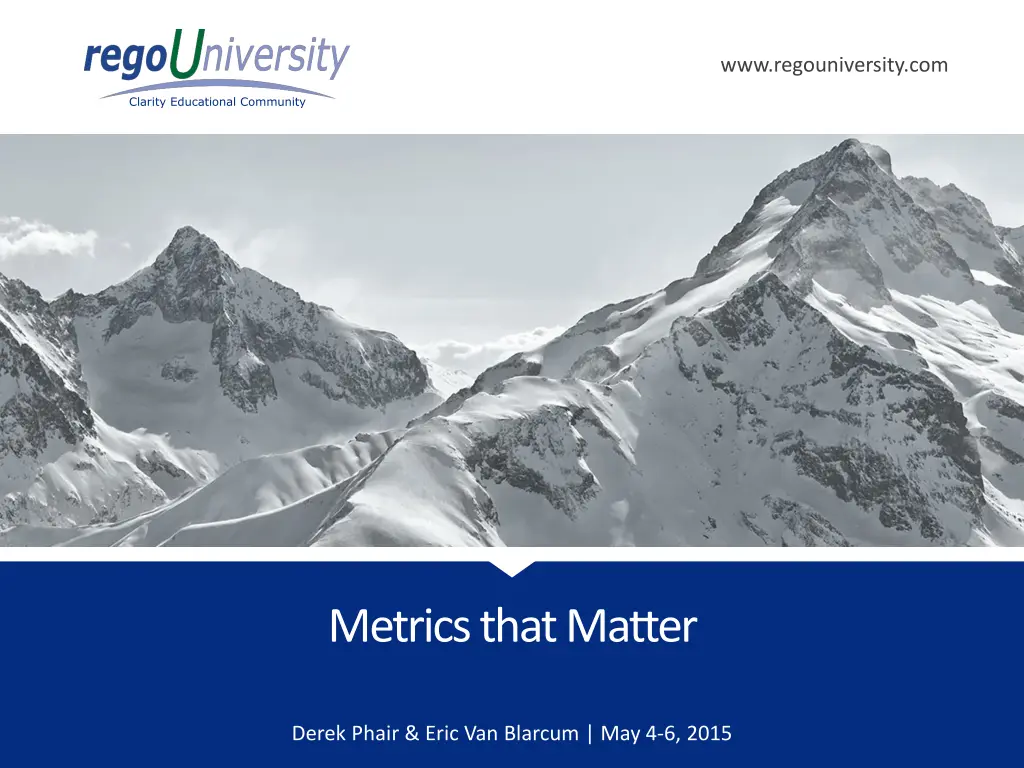 regoUniversity
Clarity Educational Community

www.regouniversity.com

Metrics that Matter

Derek Phair & Eric Van Blarcum | May 4-6, 2015